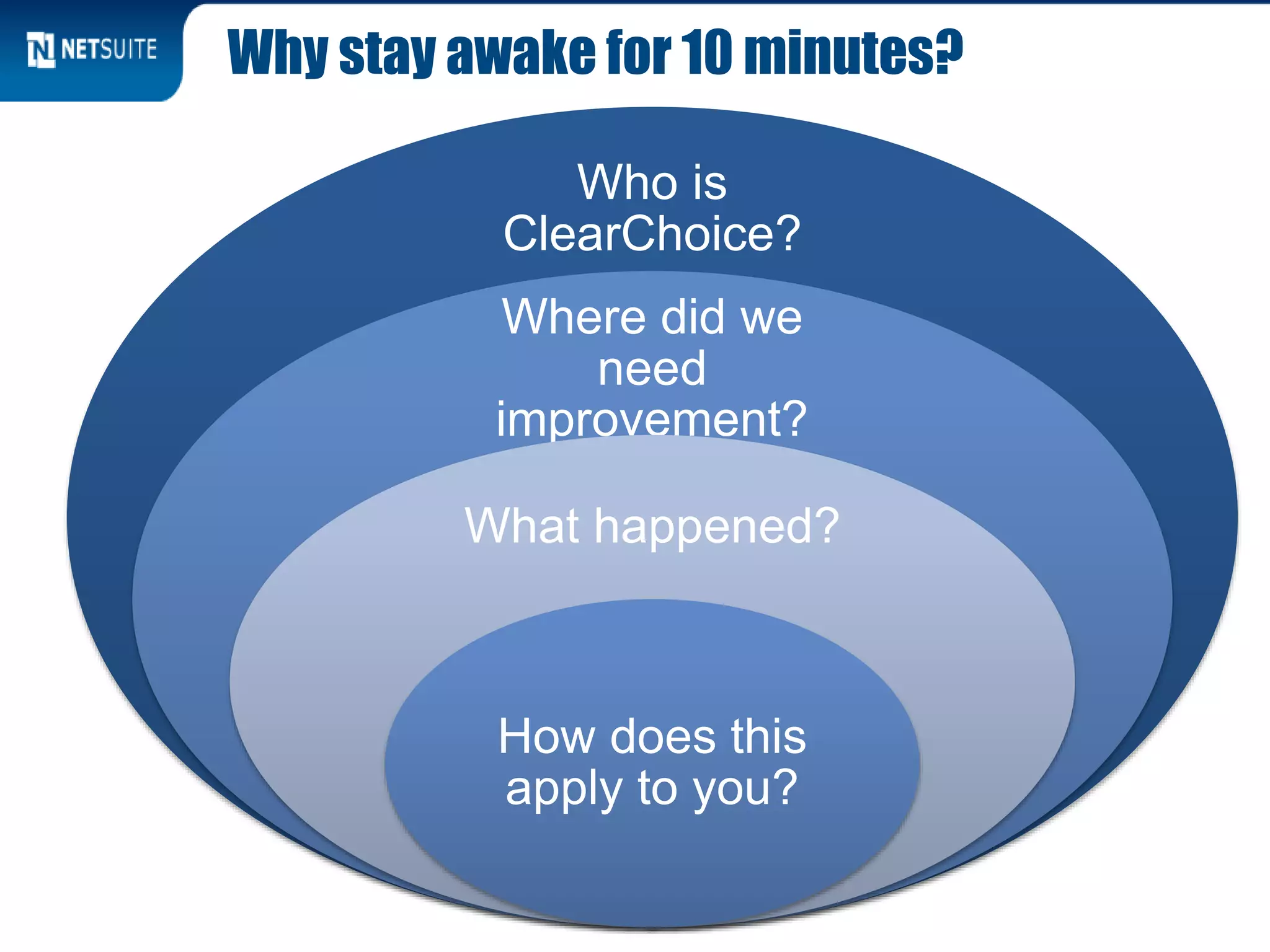 N NETSUITE

Why stay awake for 10 minutes?

Who is ClearChoice?

Where did we need improvement?

What happened?

How does this apply to you?